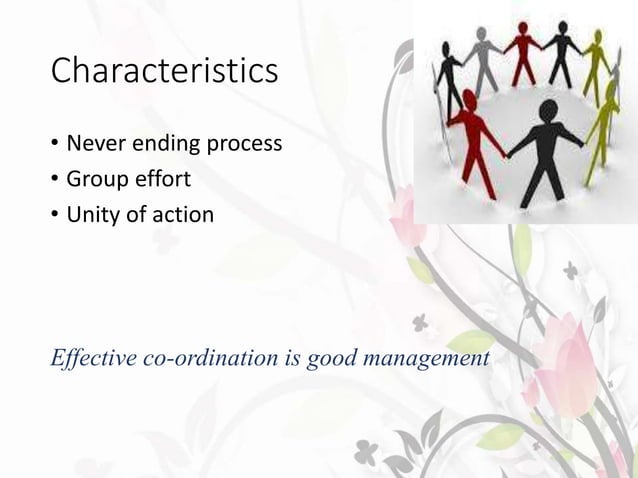 Characteristics

• Never ending process
• Group effort
• Unity of action

Effective co-ordination is good management